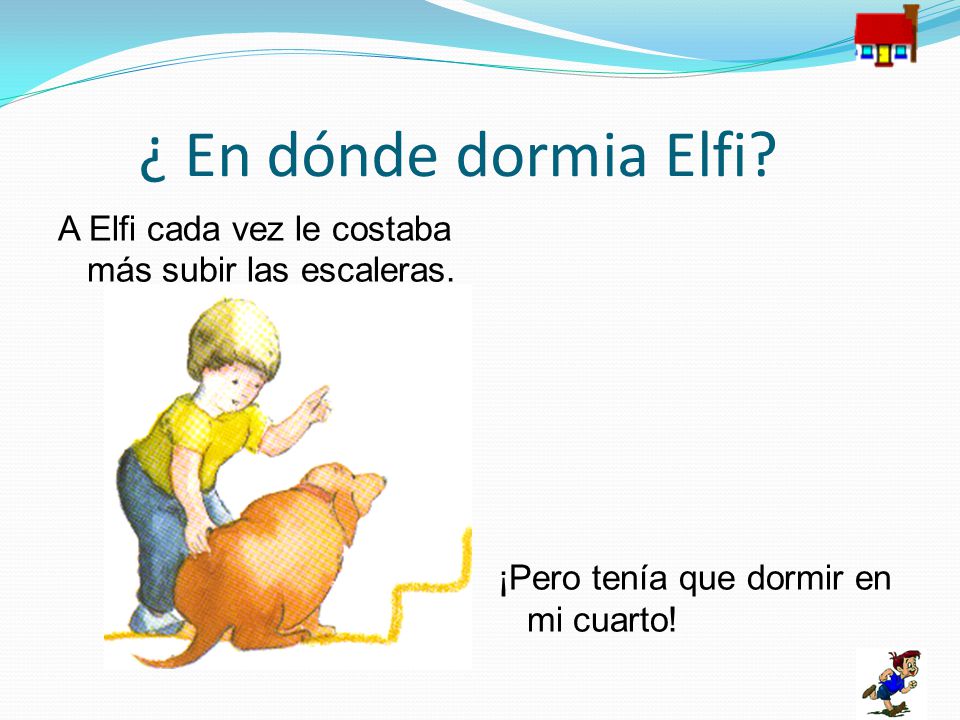 ¿ En dónde dormia Elfi?

A Elfi cada vez le costaba más subir las escaleras.

¡Pero tenía que dormir en mi cuarto!